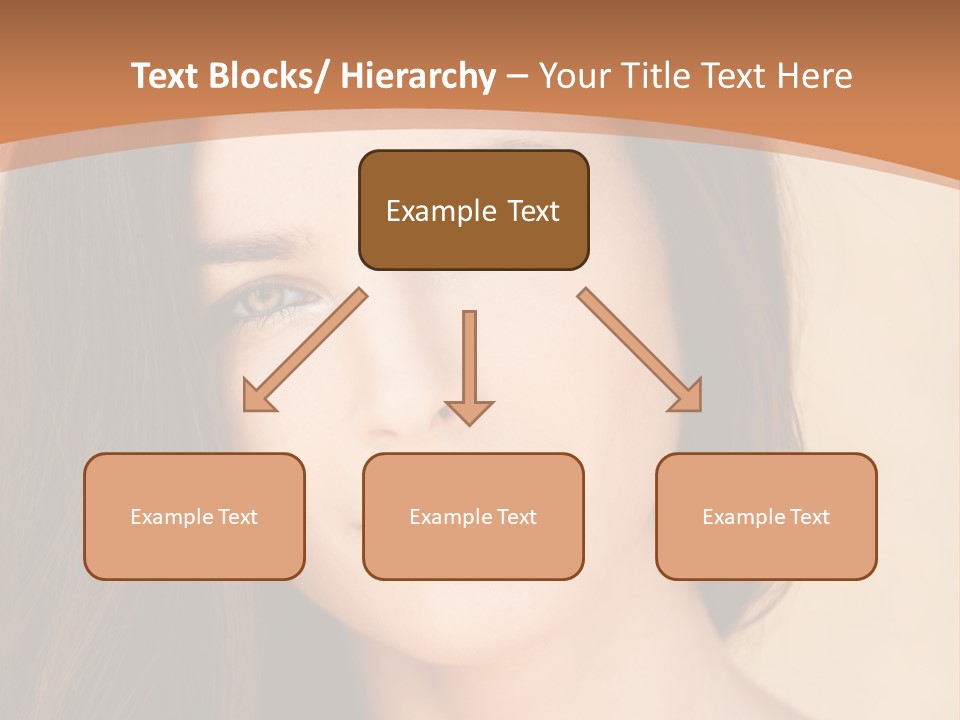 Text Blocks/ Hierarchy – Your Title Text Here

Example Text

Example Text

Example Text

Example Text